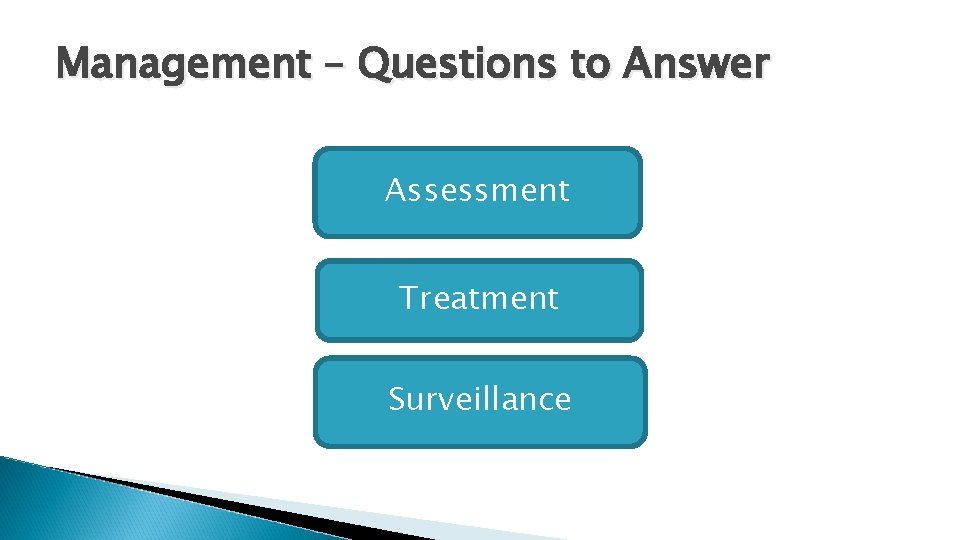 Management – Questions to Answer

Assessment

Treatment

Surveillance